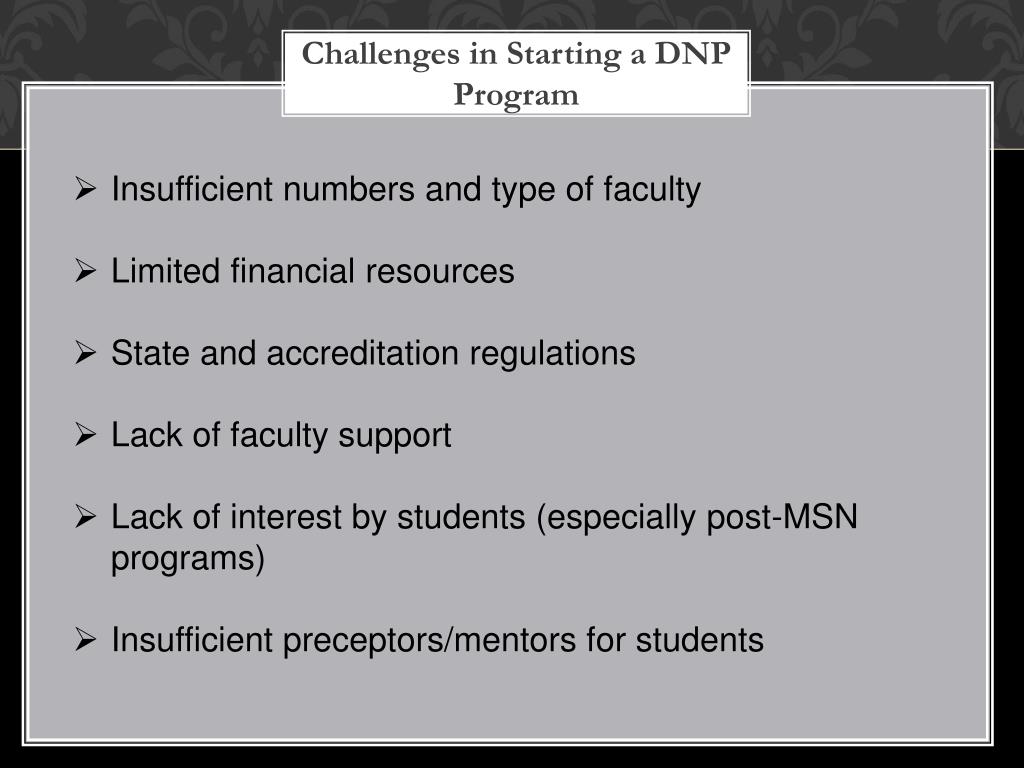 Challenges in Starting a DNP Program

➢ Insufficient numbers and type of faculty

➢ Limited financial resources

➢ State and accreditation regulations

➢ Lack of faculty support

➢ Lack of interest by students (especially post-MSN programs)

➢ Insufficient preceptors/mentors for students